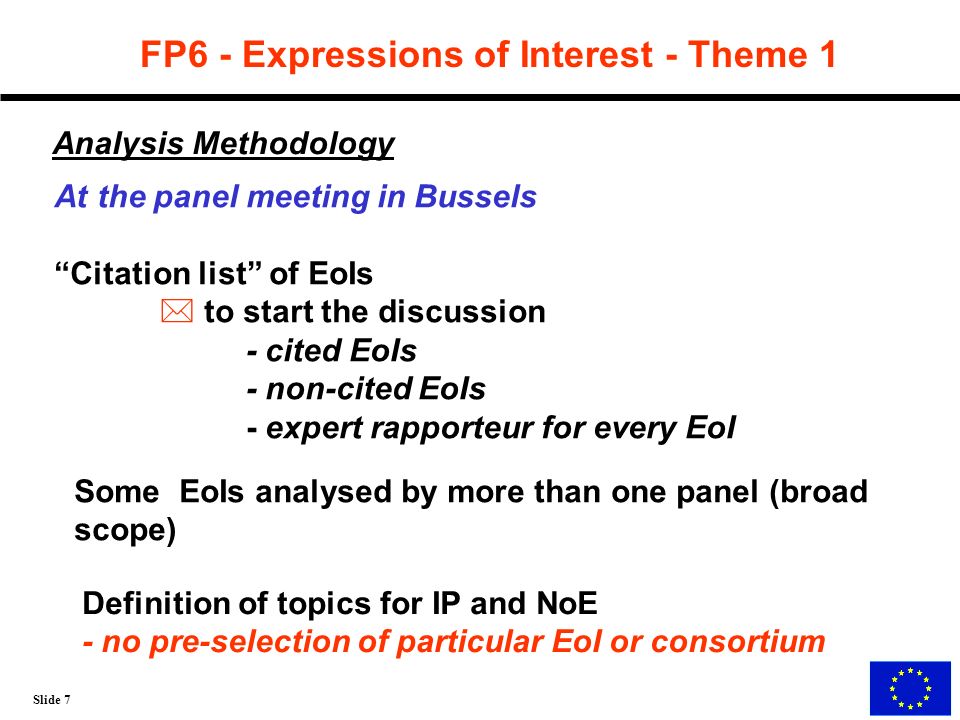 FP6 - Expressions of Interest - Theme 1

Analysis Methodology

At the panel meeting in Bussels

“Citation list” of EoIs

to start the discussion

- cited EoIs

- non-cited EoIs

- expert rapporteur for every EoI

Some EoIs analysed by more than one panel (broad scope)

Definition of topics for IP and NoE

- no pre-selection of particular EoI or consortium

Slide 7